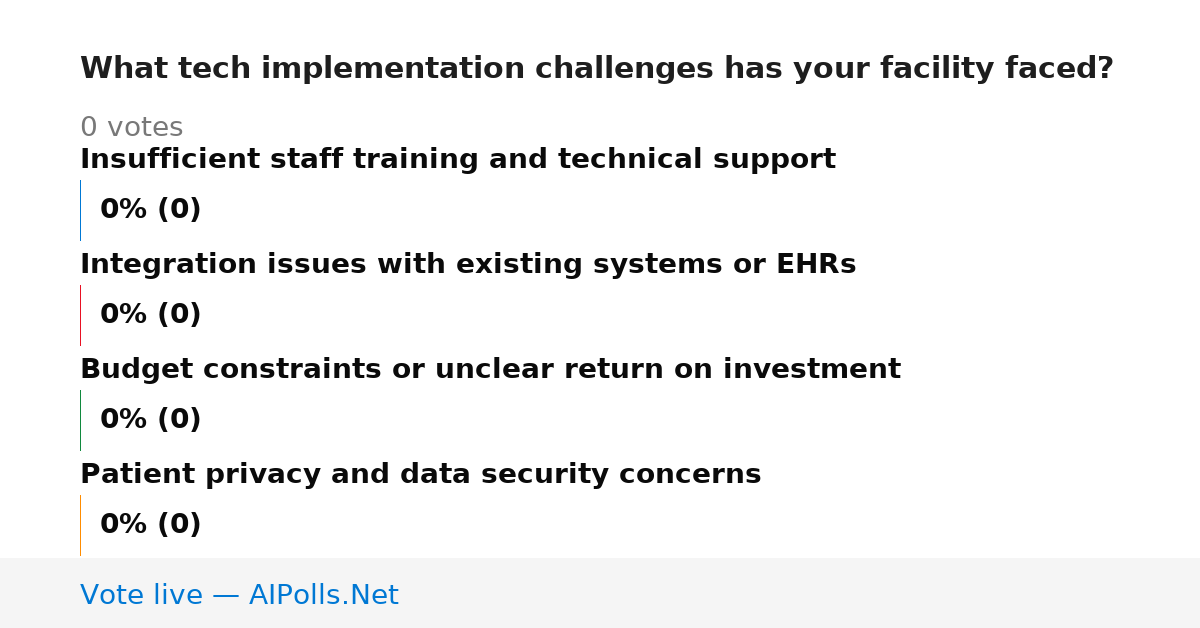 What tech implementation challenges has your facility faced?

0 votes

Insufficient staff training and technical support

0% (0)

Integration issues with existing systems or EHRs

0% (0)

Budget constraints or unclear return on investment

0% (0)

Patient privacy and data security concerns

0% (0)

Vote live — AIPolls.Net